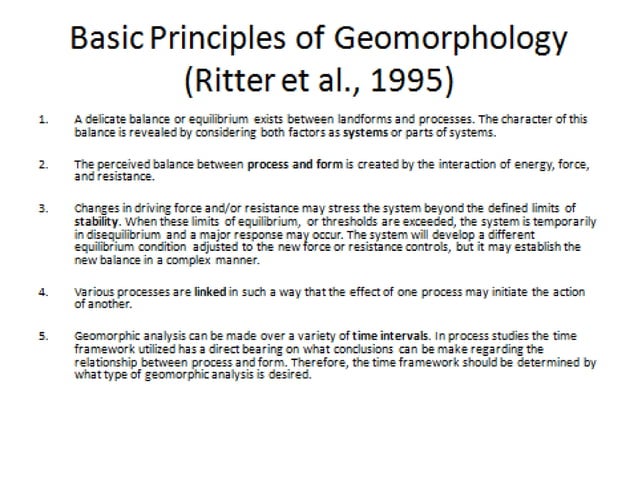 Basic Principles of Geomorphology (Ritter et al., 1995)

1. A delicate balance or equilibrium exists between landforms and processes. The character of this balance is revealed by considering both factors as systems or parts of systems.

2. The perceived balance between process and form is created by the interaction of energy, force, and resistance.

3. Changes in driving force and/or resistance may stress the system beyond the defined limits of stability. When these limits of equilibrium, or thresholds are exceeded, the system is temporarily in disequilibrium and a major response may occur. The system will develop a different equilibrium condition adjusted to the new force or resistance controls, but it may establish the new balance in a complex manner.

4. Various processes are linked in such a way that the effect of one process may initiate the action of another.

5. Geomorphic analysis can be made over a variety of time intervals. In process studies the time framework utilized has a direct bearing on what conclusions can be make regarding the relationship between process and form. Therefore, the time framework should be determined by what type of geomorphic analysis is desired.